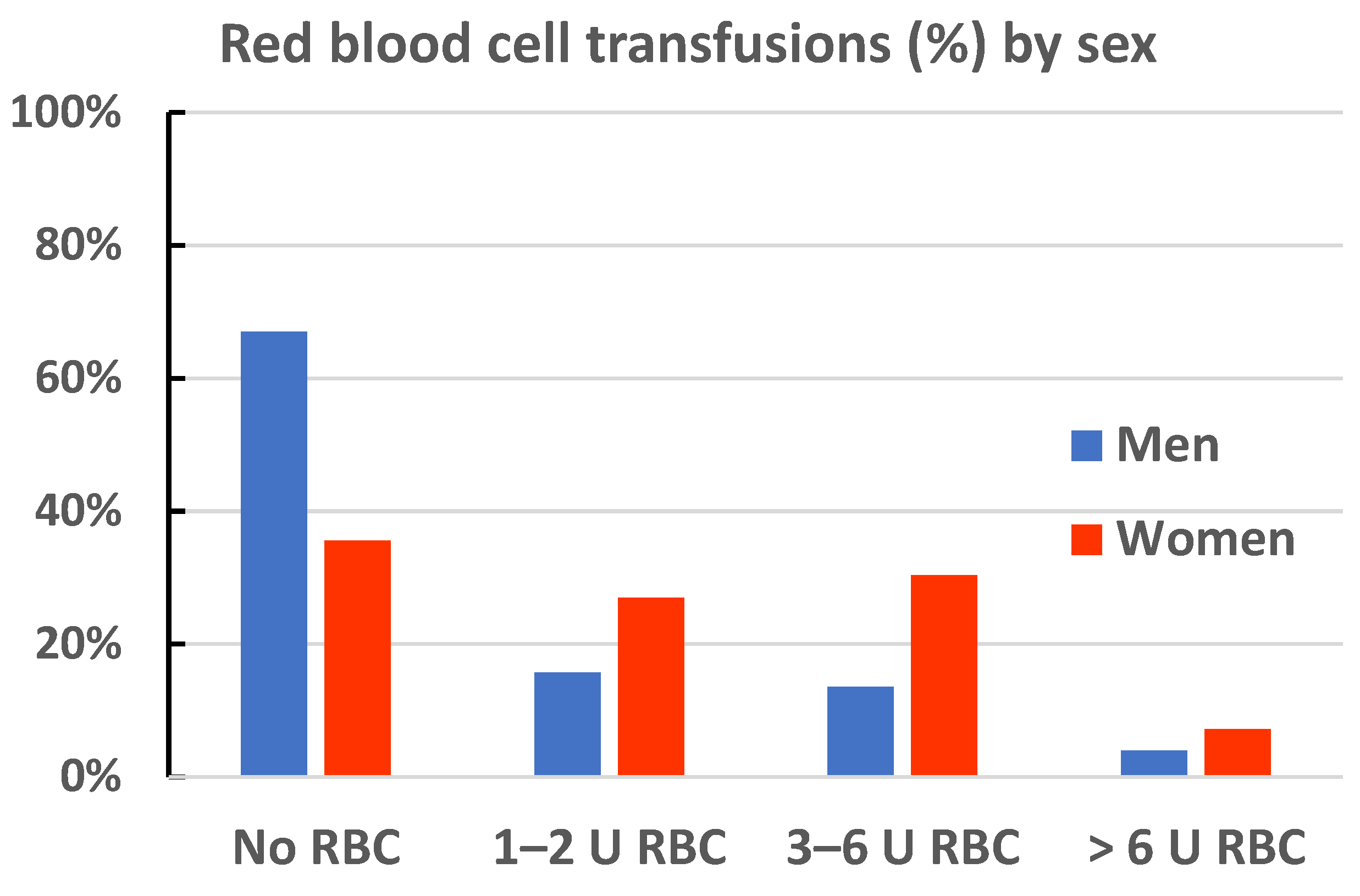 Red blood cell transfusions (%) by sex

100%
80%
60%
40%
20%
0%

Men
Women

No RBC
1–2 U RBC
3–6 U RBC
> 6 U RBC